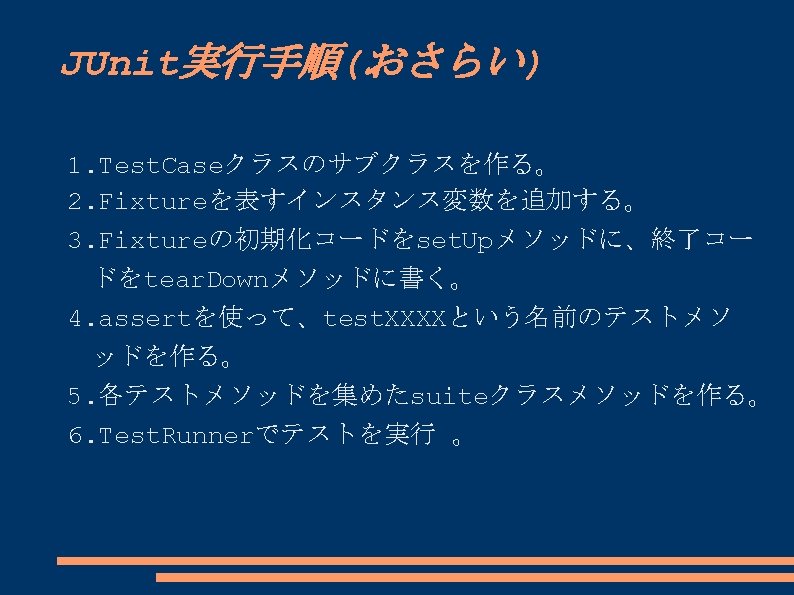 JUnit実行手順(おさらい)

1.TestCaseクラスのサブクラスを作る。
2.Fixtureを表すインスタンス変数を追加する。
3.Fixtureの初期化コードをsetUpメソッドに、終了コードをtearDownメソッドに書く。
4.assertを使って、testXXXXという名前のテストメソッドを作る。
5.各テストメソッドを集めたsuiteクラスメソッドを作る。
6.TestRunnerでテストを実行 。